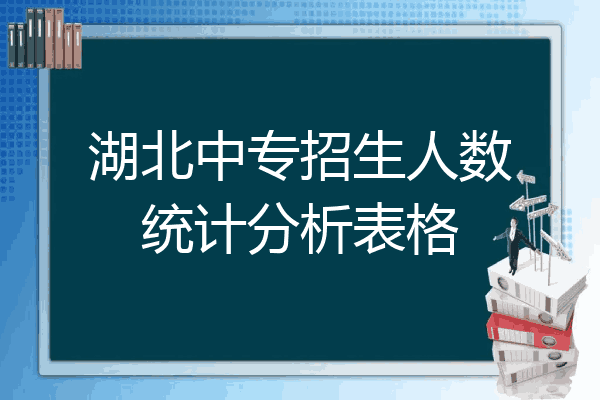 湖北中专招生人数统计分析表格